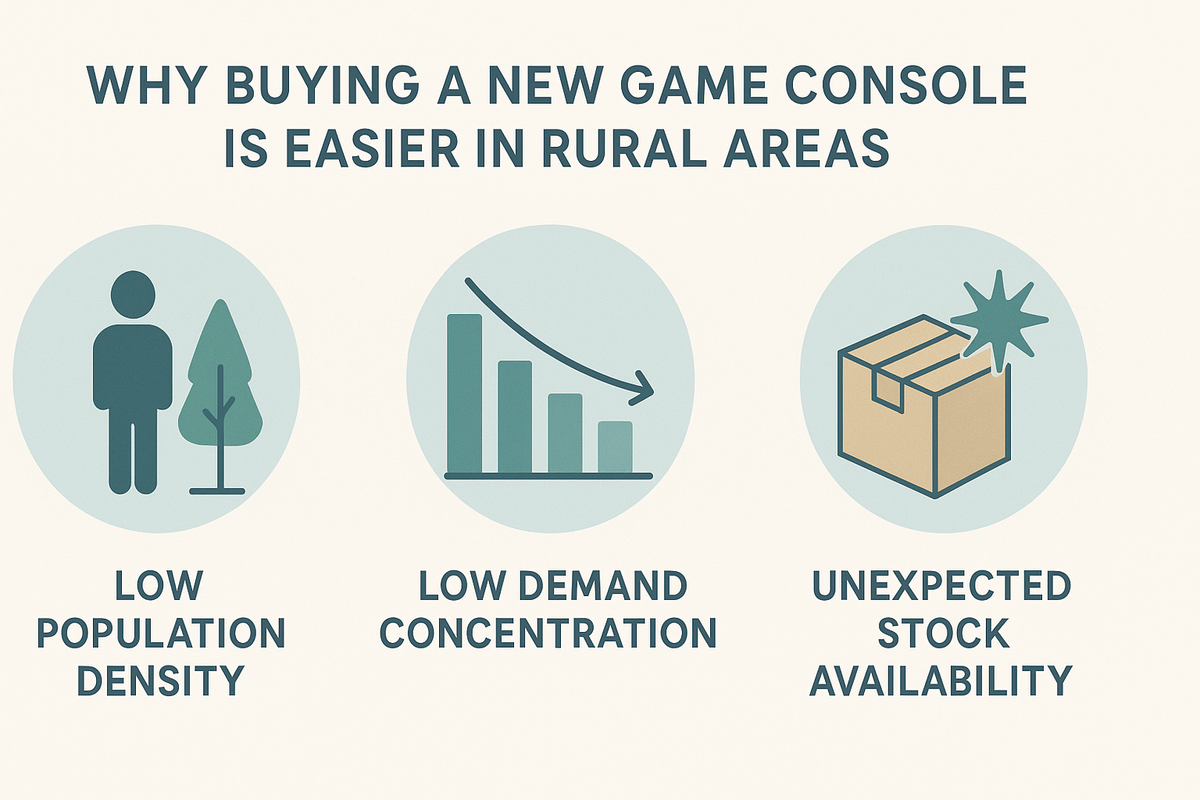 WHY BUYING A NEW GAME CONSOLE IS EASIER IN RURAL AREAS

LOW POPULATION DENSITY

LOW DEMAND CONCENTRATION

UNEXPECTED STOCK AVAILABILITY